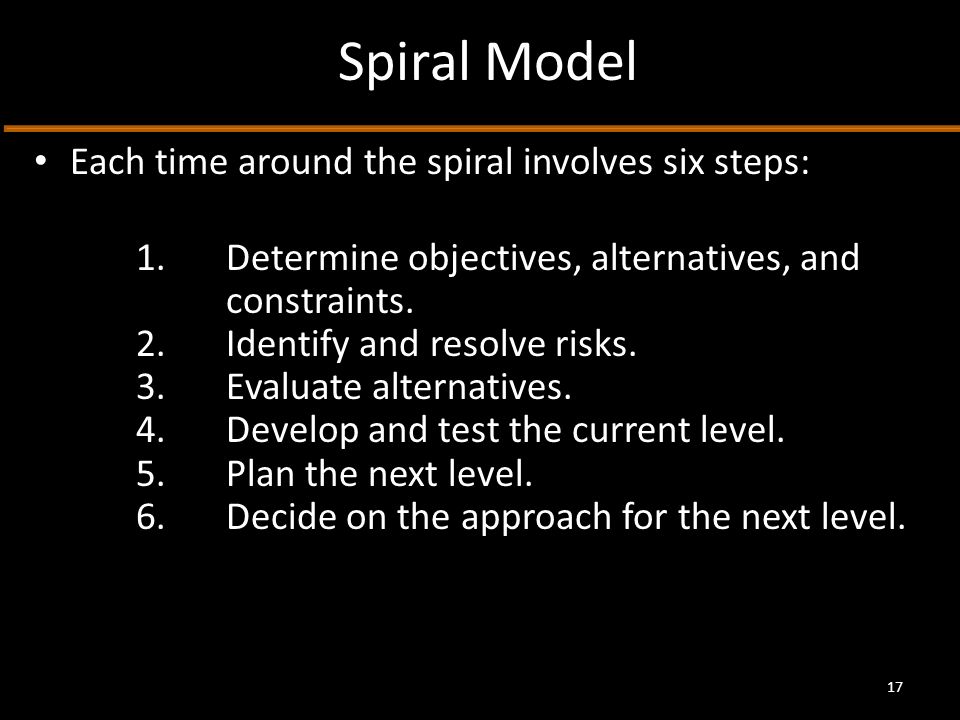 Spiral Model

• Each time around the spiral involves six steps:

1. Determine objectives, alternatives, and constraints.
2. Identify and resolve risks.
3. Evaluate alternatives.
4. Develop and test the current level.
5. Plan the next level.
6. Decide on the approach for the next level.

17